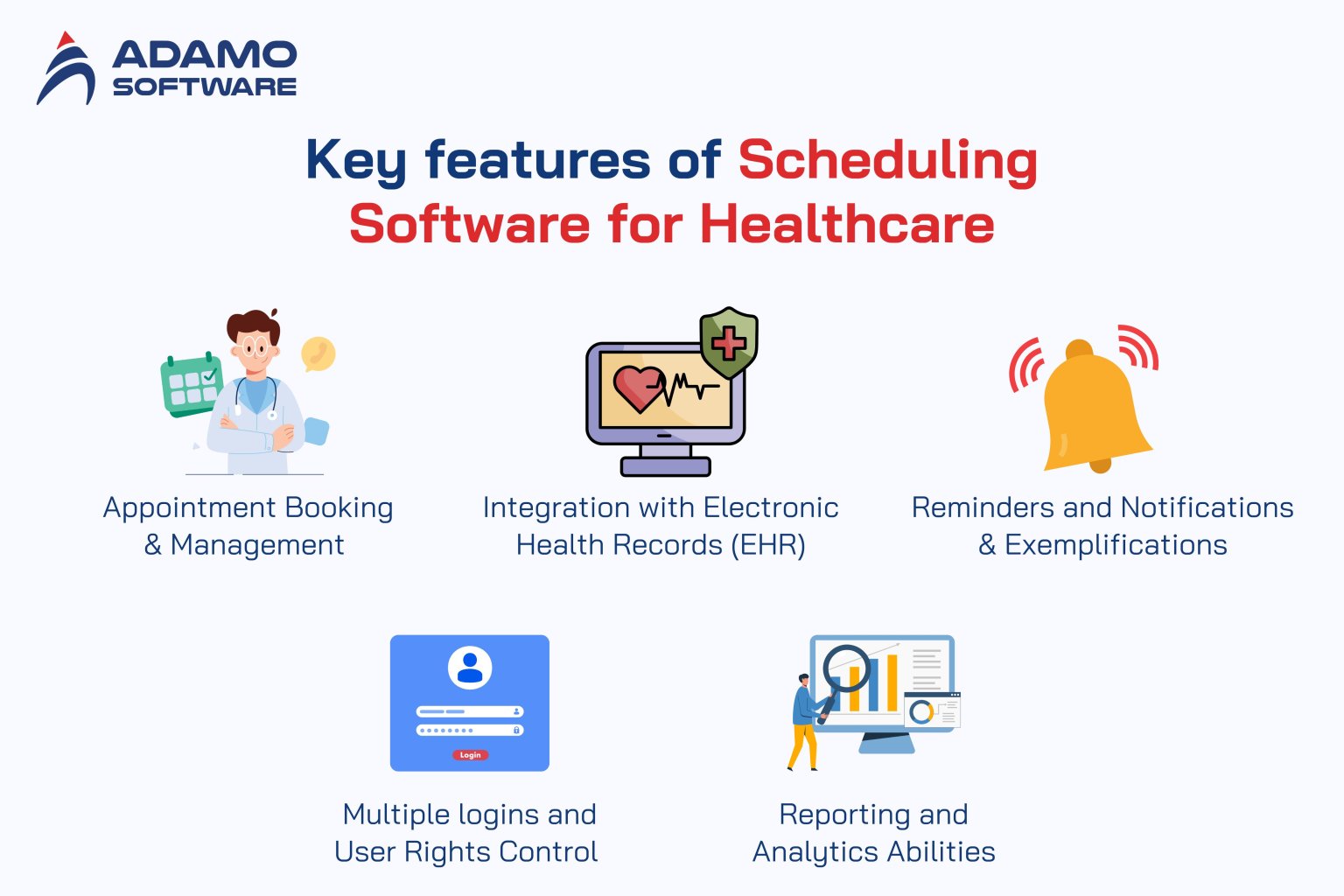 ADAMO SOFTWARE

Key features of Scheduling Software for Healthcare

Appointment Booking & Management

Integration with Electronic Health Records (EHR)

Reminders and Notifications & Exemplifications

Login

Multiple logins and User Rights Control

Reporting and Analytics Abilities